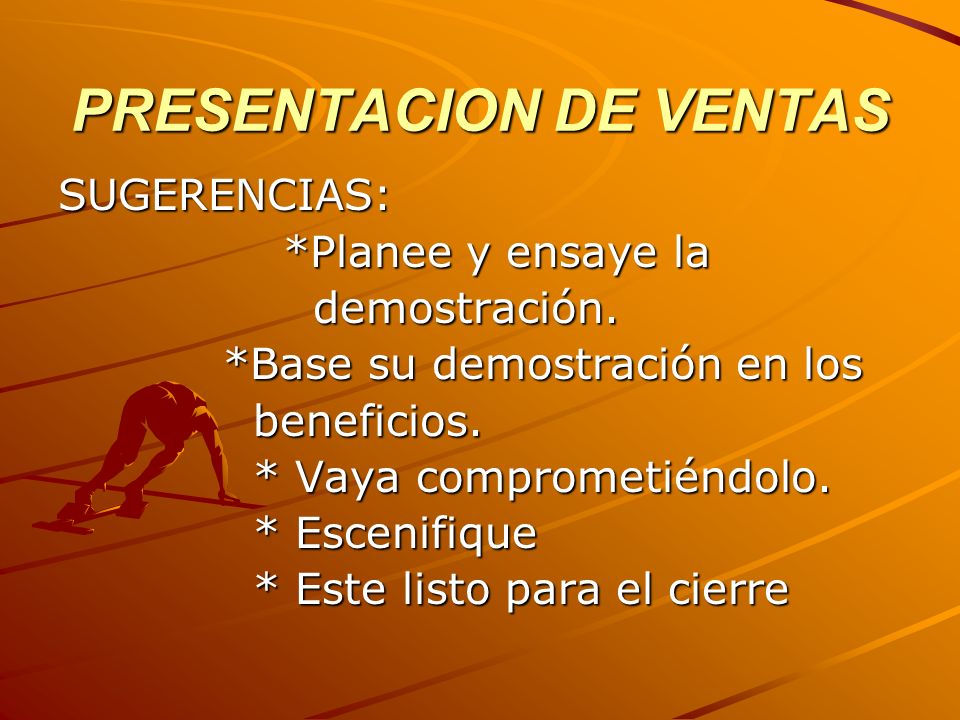 PRESENTACION DE VENTAS

SUGERENCIAS:

*Planee y ensaye la demostración.

*Base su demostración en los beneficios.

* Vaya comprometiéndolo.

* Escenifique

* Este listo para el cierre